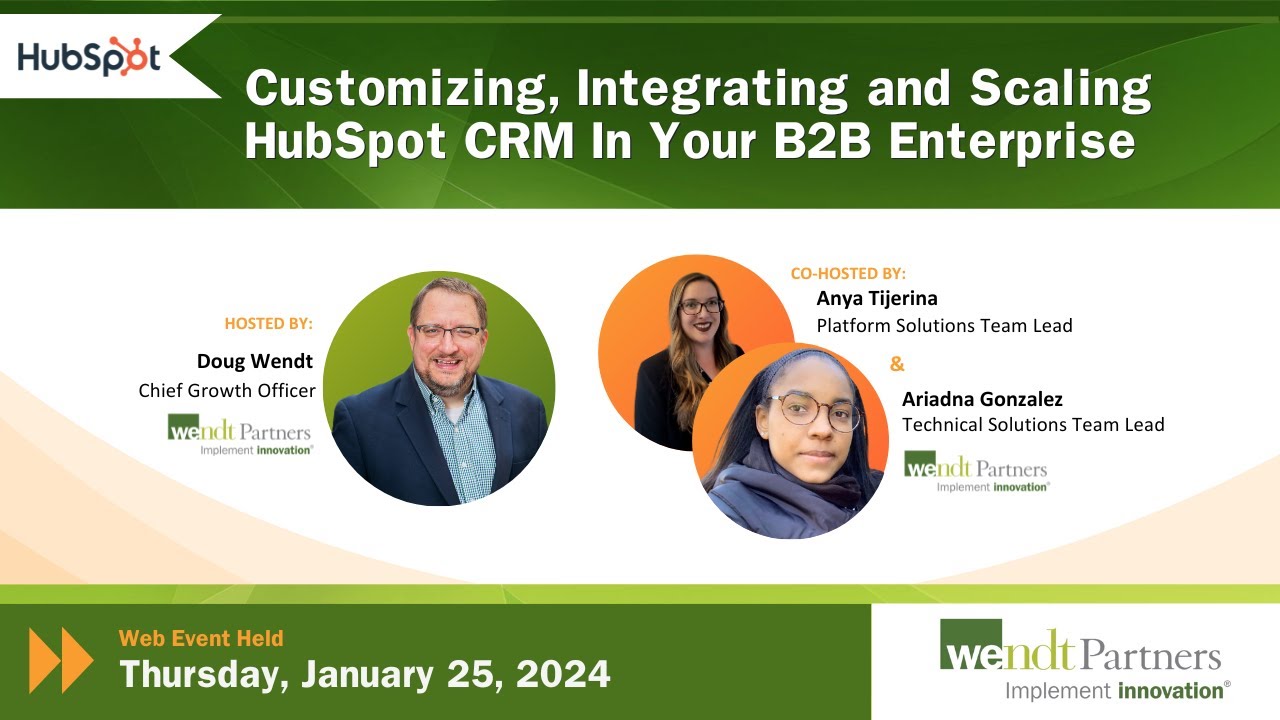 HubSpot

Customizing, Integrating and Scaling HubSpot CRM In Your B2B Enterprise

HOSTED BY:
Doug Wendt
Chief Growth Officer
wendt Partners
Implement innovation®

CO-HOSTED BY:
Anya Tijerina
Platform Solutions Team Lead

&

Ariadna Gonzalez
Technical Solutions Team Lead
wendt Partners
Implement innovation®

Web Event Held
Thursday, January 25, 2024

wendt Partners
Implement innovation®